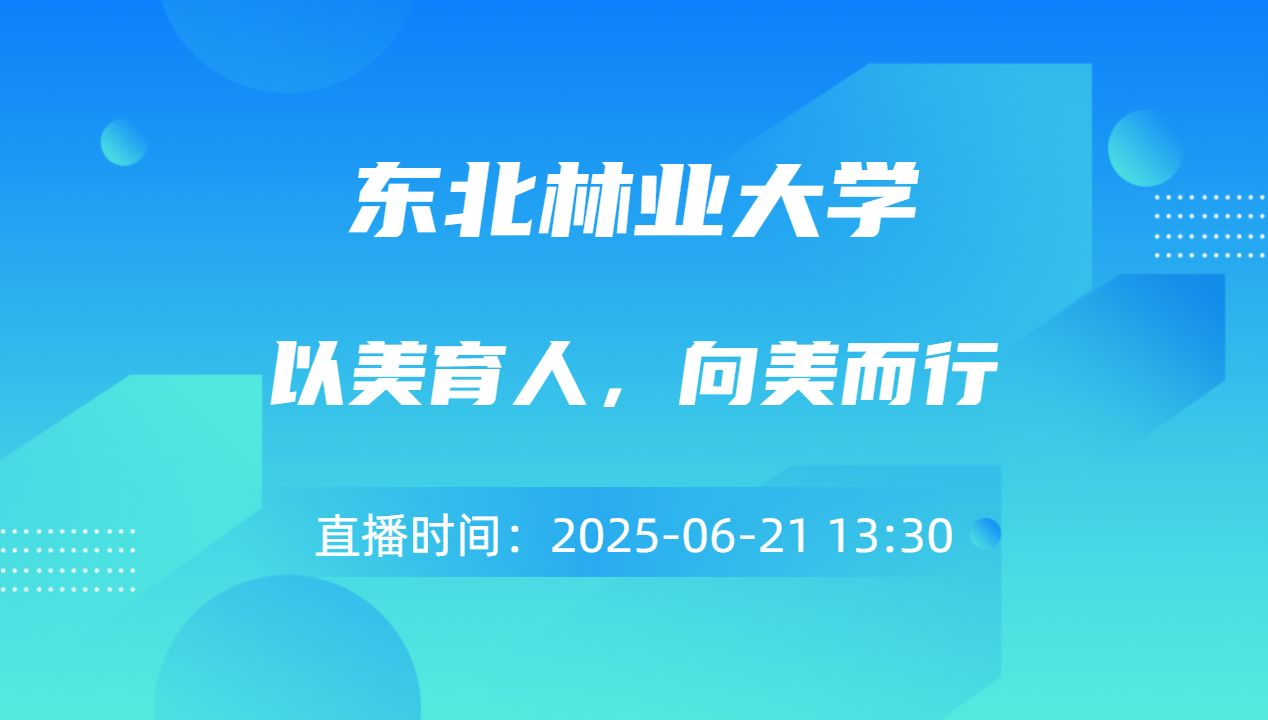 东北林业大学

以美育人，向美而行

直播时间：2025-06-21 13:30